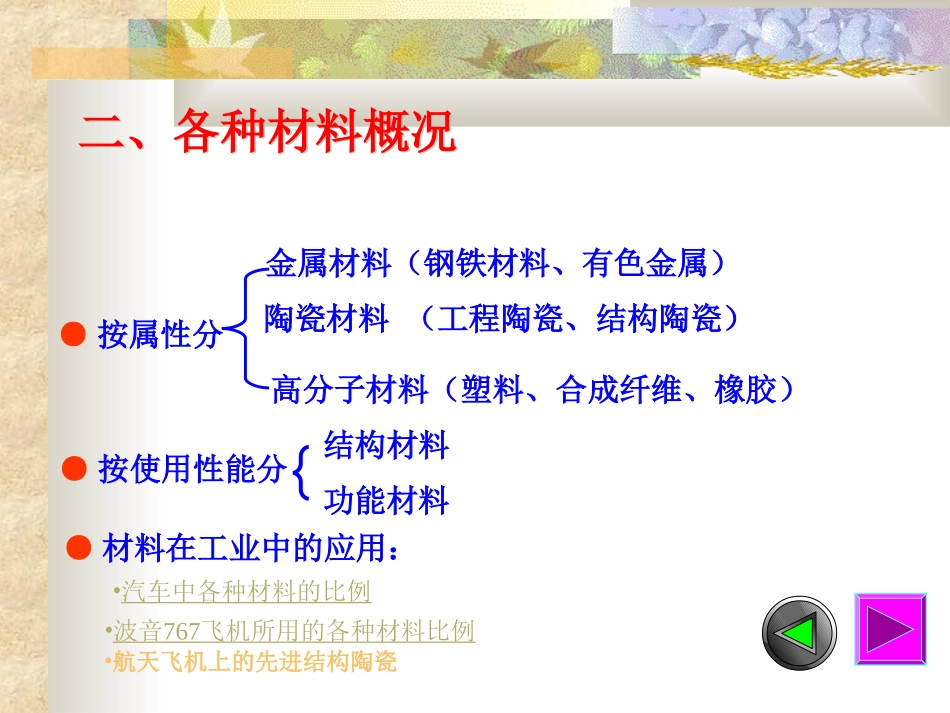 二、各种材料概况

● 按属性分
金属材料（钢铁材料、有色金属）
陶瓷材料　（工程陶瓷、结构陶瓷）
高分子材料（塑料、合成纤维、橡胶）

● 按使用性能分
结构材料
功能材料

● 材料在工业中的应用：
•汽车中各种材料的比例
•波音767飞机所用的各种材料比例
•航天飞机上的先进结构陶瓷